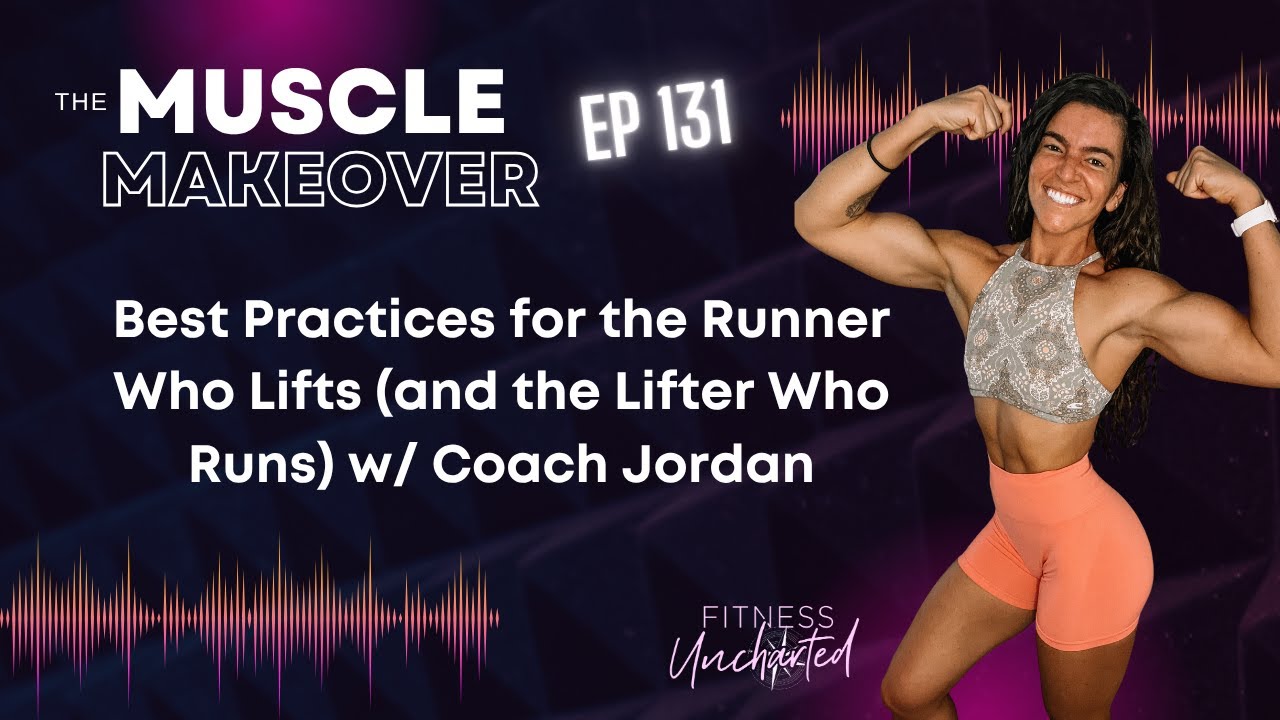 THE MUSCLE MAKEOVER

EP 131

Best Practices for the Runner Who Lifts (and the Lifter Who Runs) w/ Coach Jordan

FITNESS Uncharted